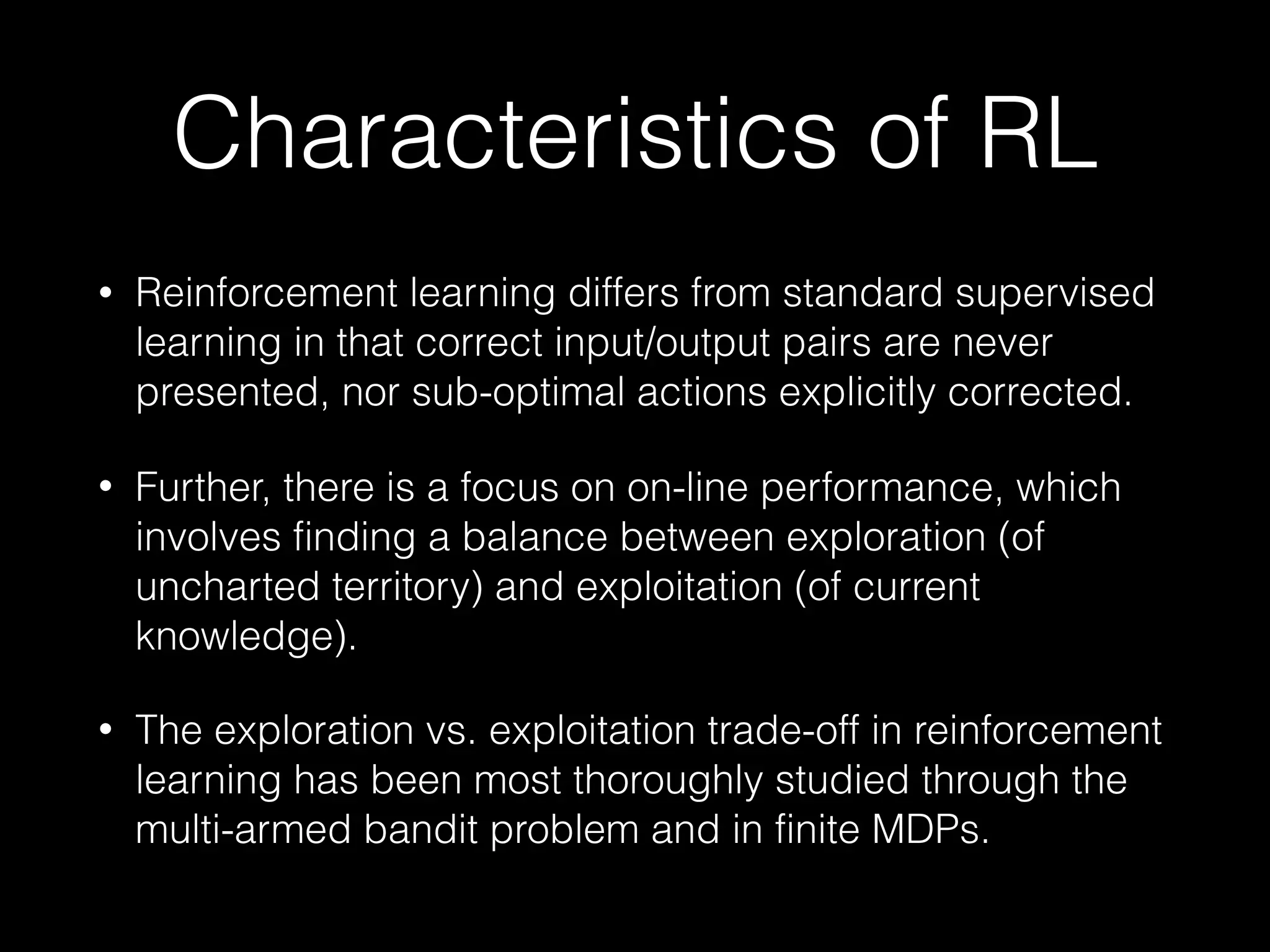 Characteristics of RL

• Reinforcement learning differs from standard supervised learning in that correct input/output pairs are never presented, nor sub-optimal actions explicitly corrected.

• Further, there is a focus on on-line performance, which involves finding a balance between exploration (of uncharted territory) and exploitation (of current knowledge).

• The exploration vs. exploitation trade-off in reinforcement learning has been most thoroughly studied through the multi-armed bandit problem and in finite MDPs.